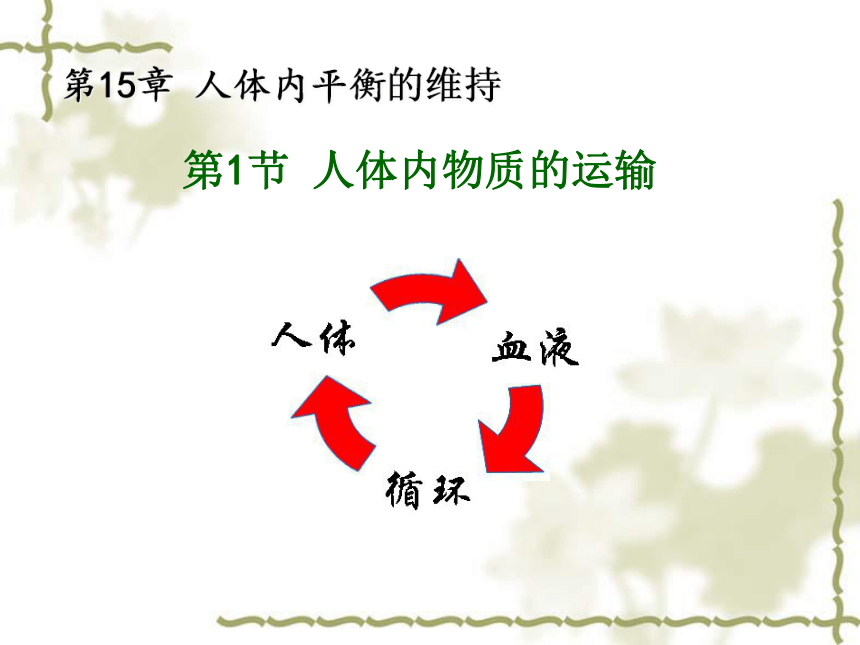 第15章 人体内平衡的维持

第1节 人体内物质的运输

人体

血液

循环